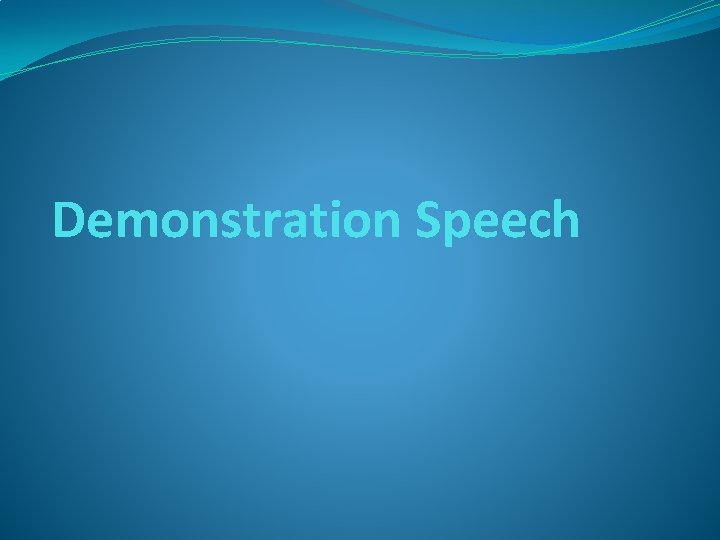 Demonstration Speech